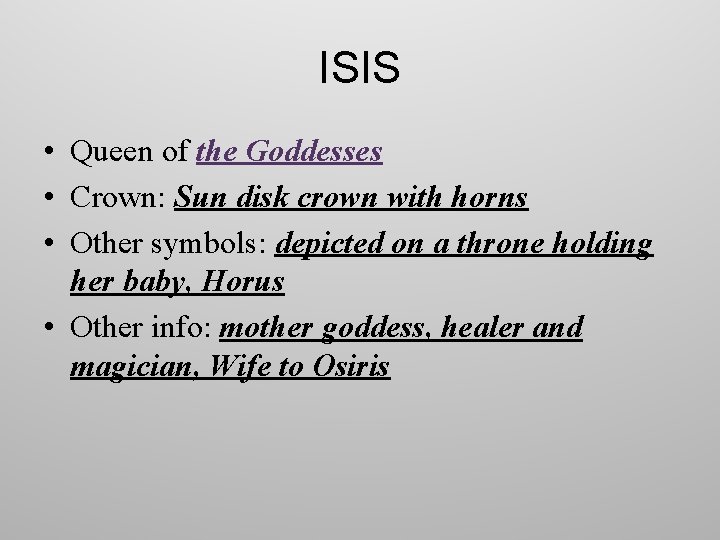 ISIS

• Queen of the Goddesses
• Crown: Sun disk crown with horns
• Other symbols: depicted on a throne holding her baby, Horus
• Other info: mother goddess, healer and magician, Wife to Osiris